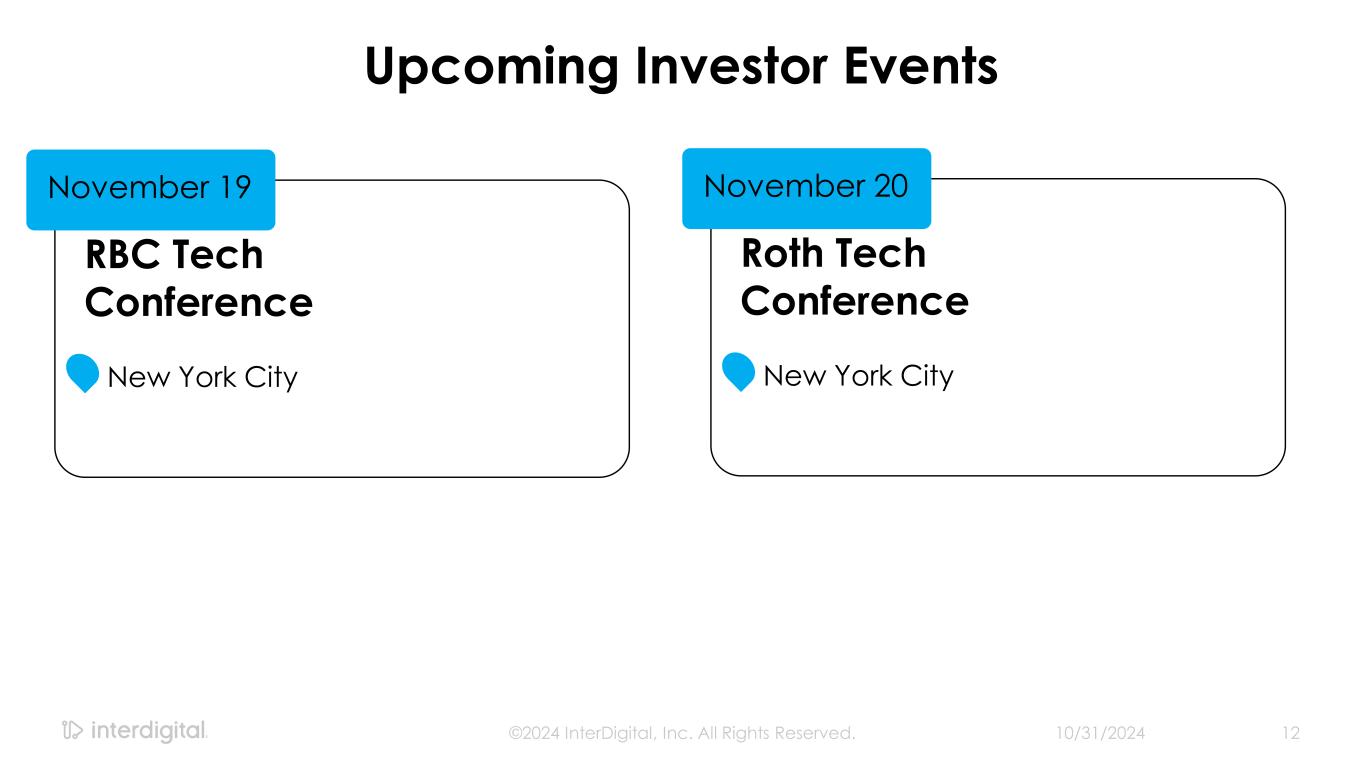 Upcoming Investor Events

November 19

RBC Tech Conference

New York City

November 20

Roth Tech Conference

New York City

interdigital.

©2024 InterDigital, Inc. All Rights Reserved.

10/31/2024

12